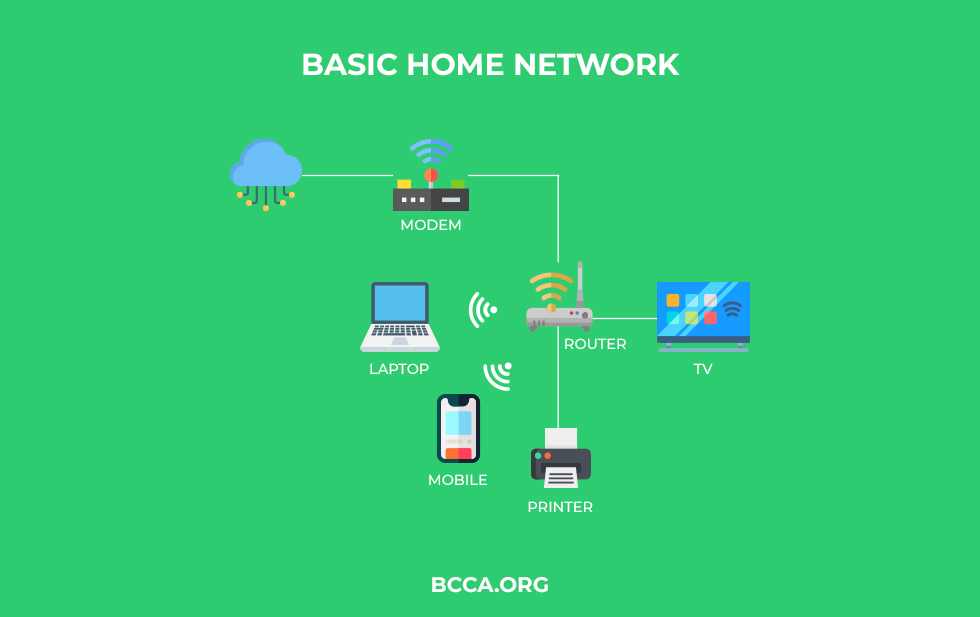 BASIC HOME NETWORK

MODEM

LAPTOP

ROUTER

TV

MOBILE

PRINTER

BCCA.ORG